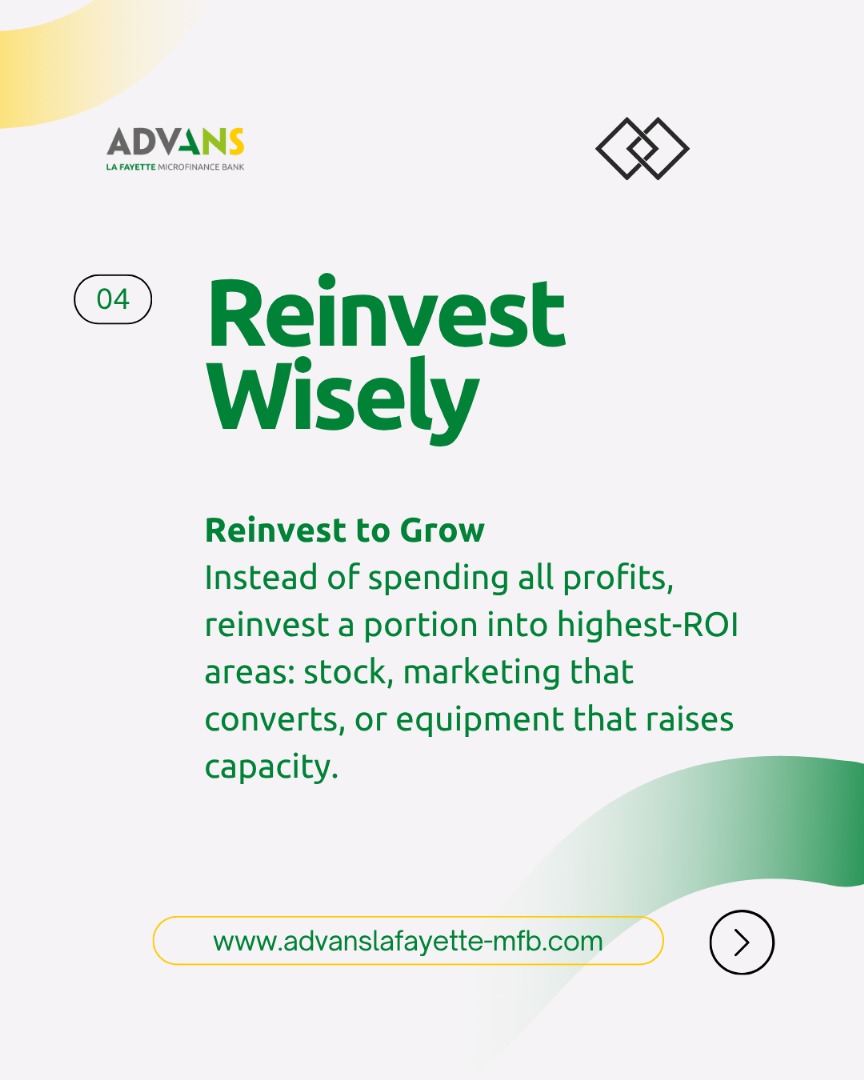 ADVANS
LA FAYETTE MICROFINANCE BANK

04

Reinvest Wisely

Reinvest to Grow
Instead of spending all profits, reinvest a portion into highest-ROI areas: stock, marketing that converts, or equipment that raises capacity.

www.advanslafayette-mfb.com